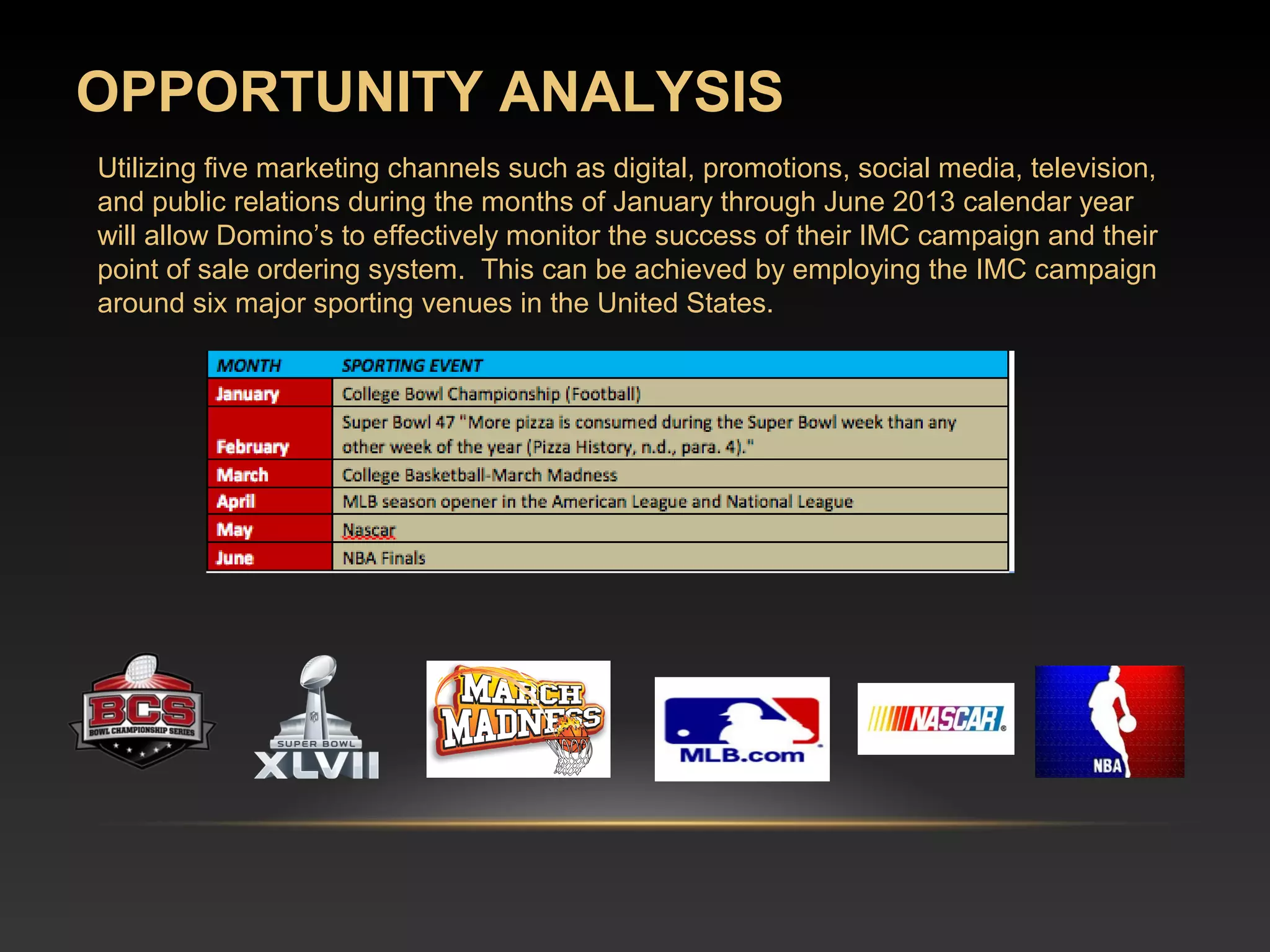 OPPORTUNITY ANALYSIS

Utilizing five marketing channels such as digital, promotions, social media, television, and public relations during the months of January through June 2013 calendar year will allow Domino's to effectively monitor the success of their IMC campaign and their point of sale ordering system. This can be achieved by employing the IMC campaign around six major sporting venues in the United States.

| MONTH | SPORTING EVENT |
|---|---|
| January | College Bowl Championship (Football) |
| February | Super Bowl 47 "More pizza is consumed during the Super Bowl week than any other week of the year (Pizza History, n.d., para. 4)." |
| March | College Basketball-March Madness |
| April | MLB season opener in the American League and National League |
| May | Nascar |
| June | NBA Finals |

BCS BOWL CHAMPIONSHIP SERIES

SUPER BOWL XLVII

MARCH MADNESS

MLB.com

NASCAR

NBA